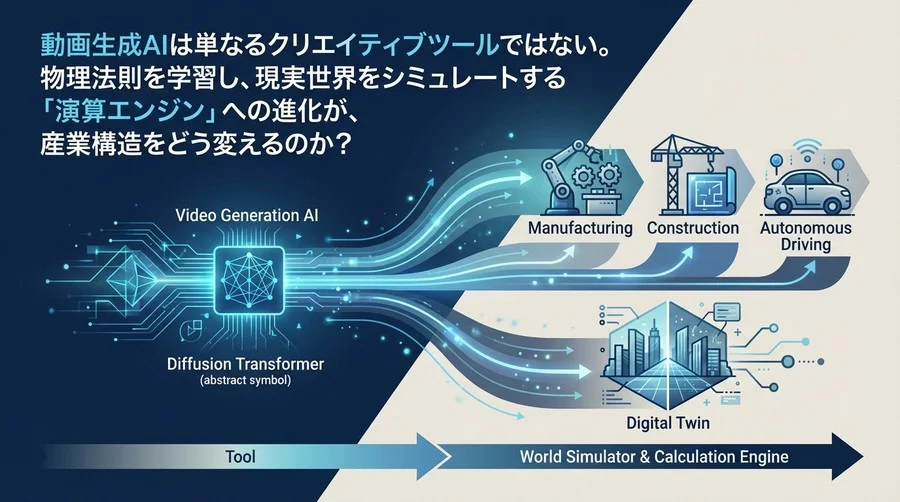 動画生成AIは単なるクリエイティブツールではない。
物理法則を学習し、現実世界をシミュレートする
「演算エンジン」への進化が、
産業構造をどう変えるのか？

Video Generation AI

Diffusion Transformer
(abstract symbol)

Manufacturing

Construction

Autonomous Driving

Digital Twin

Tool

World Simulator & Calculation Engine